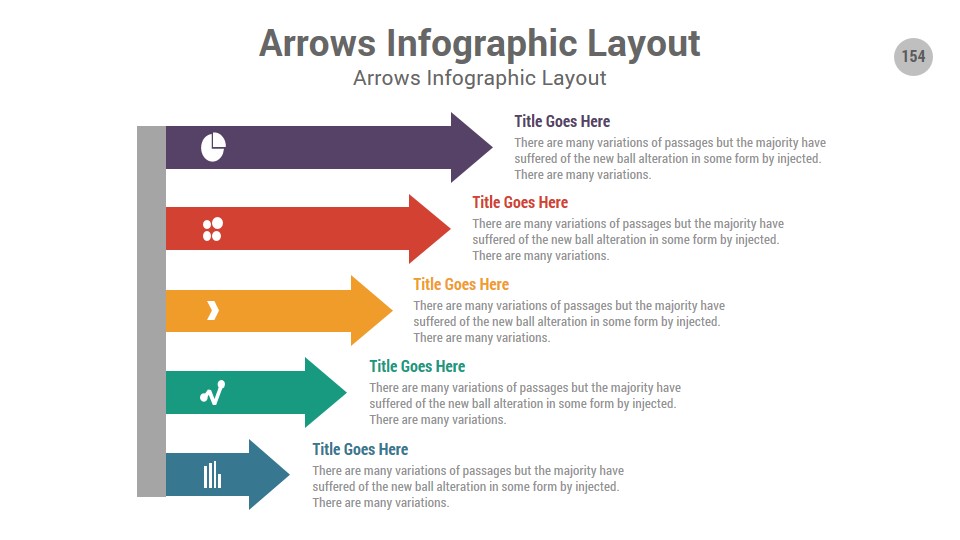 Arrows Infographic Layout
Arrows Infographic Layout

154

Title Goes Here
There are many variations of passages but the majority have suffered of the new ball alteration in some form by injected. There are many variations.

Title Goes Here
There are many variations of passages but the majority have suffered of the new ball alteration in some form by injected. There are many variations.

Title Goes Here
There are many variations of passages but the majority have suffered of the new ball alteration in some form by injected. There are many variations.

Title Goes Here
There are many variations of passages but the majority have suffered of the new ball alteration in some form by injected. There are many variations.

Title Goes Here
There are many variations of passages but the majority have suffered of the new ball alteration in some form by injected. There are many variations.